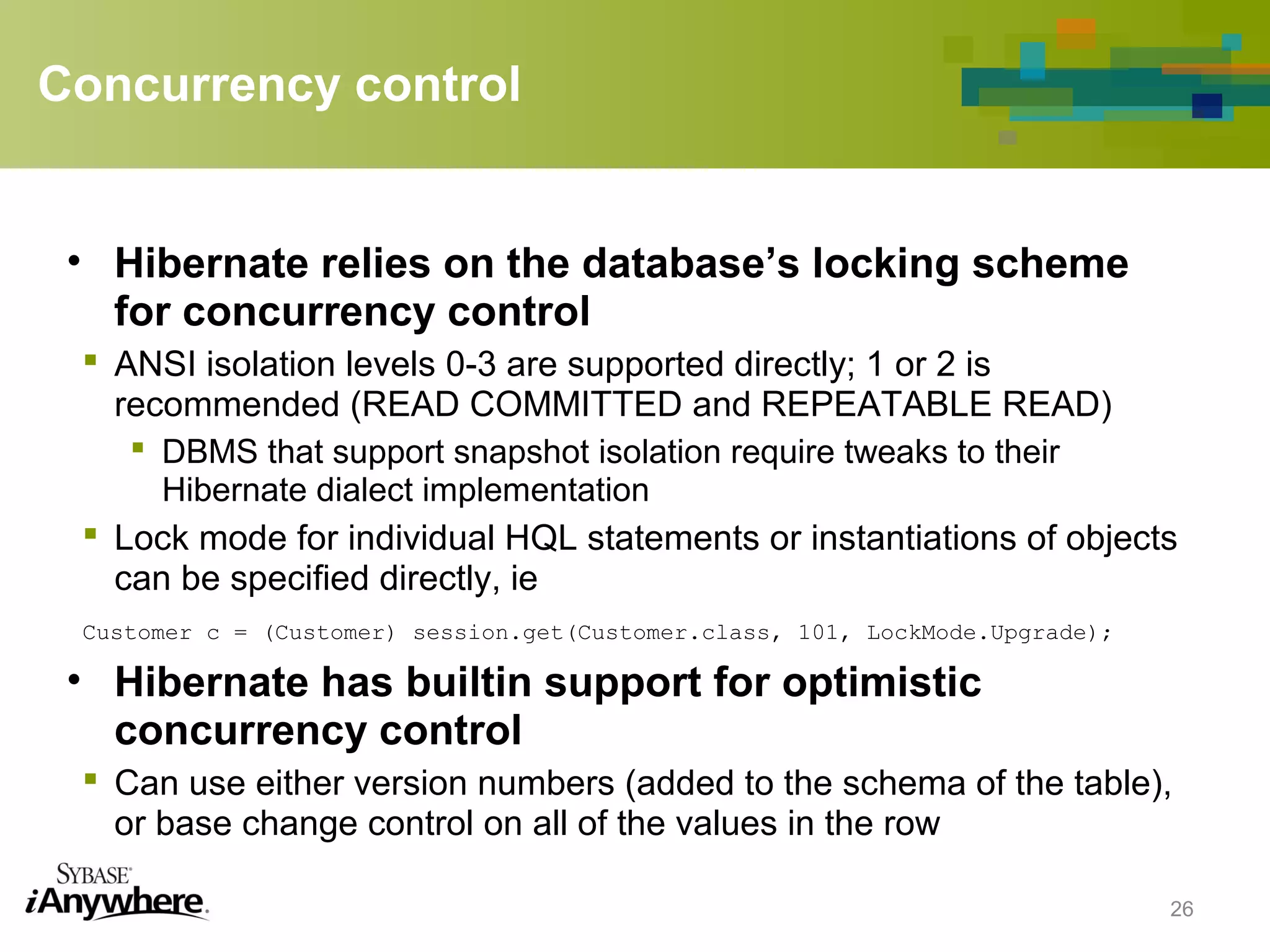 Concurrency control

• Hibernate relies on the database's locking scheme for concurrency control

▪ ANSI isolation levels 0-3 are supported directly; 1 or 2 is recommended (READ COMMITTED and REPEATABLE READ)

▪ DBMS that support snapshot isolation require tweaks to their Hibernate dialect implementation

▪ Lock mode for individual HQL statements or instantiations of objects can be specified directly, ie

Customer c = (Customer) session.get(Customer.class, 101, LockMode.Upgrade);

• Hibernate has builtin support for optimistic concurrency control

▪ Can use either version numbers (added to the schema of the table), or base change control on all of the values in the row

SYBASE
iAnywhere.

26